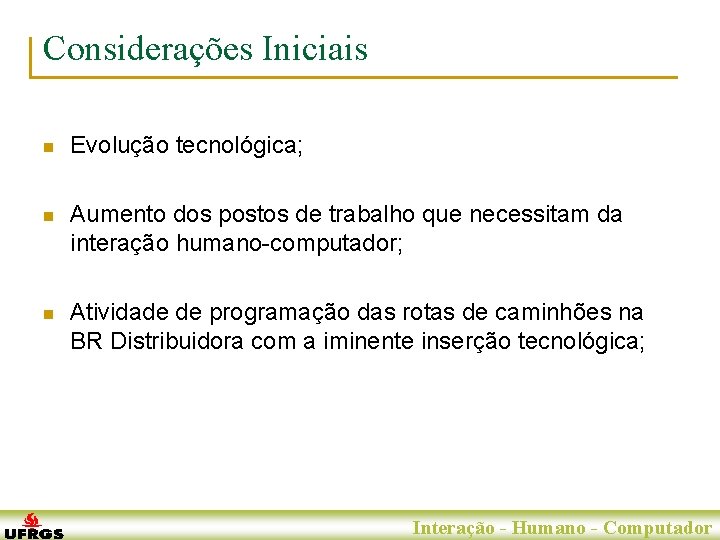 Considerações Iniciais

Evolução tecnológica;

Aumento dos postos de trabalho que necessitam da interação humano-computador;

Atividade de programação das rotas de caminhões na BR Distribuidora com a iminente inserção tecnológica;

UFRGS

Interação - Humano - Computador